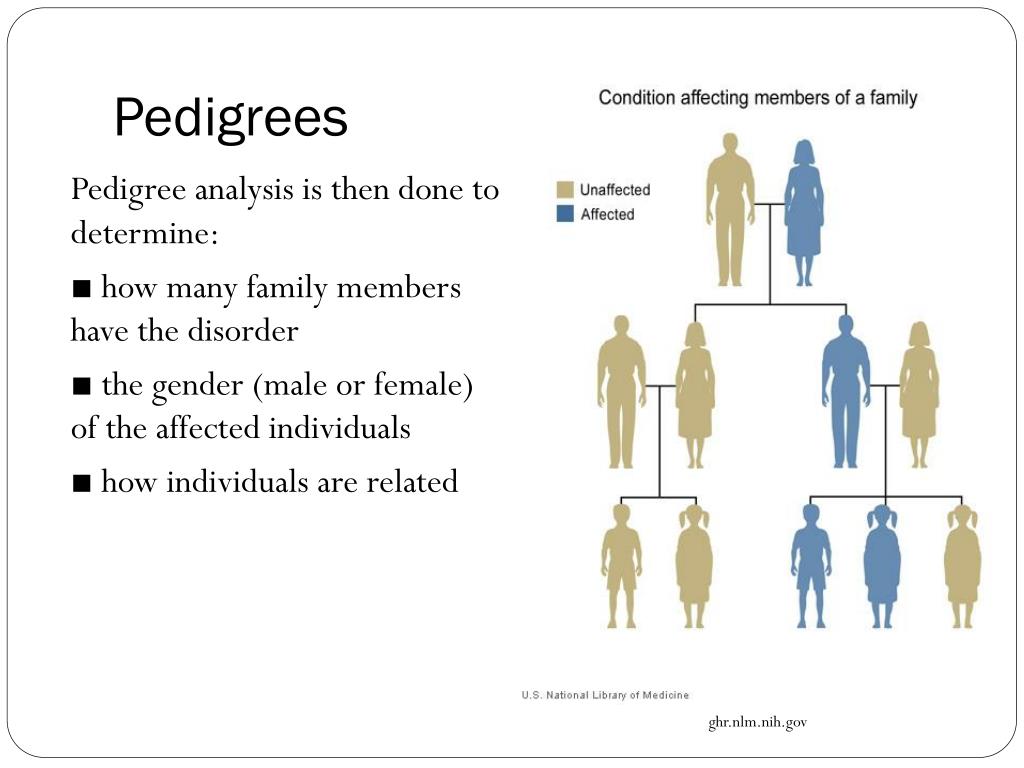 Pedigrees

Pedigree analysis is then done to determine:

■ how many family members have the disorder

■ the gender (male or female) of the affected individuals

■ how individuals are related

Condition affecting members of a family

Unaffected

Affected

U.S. National Library of Medicine

ghr.nlm.nih.gov